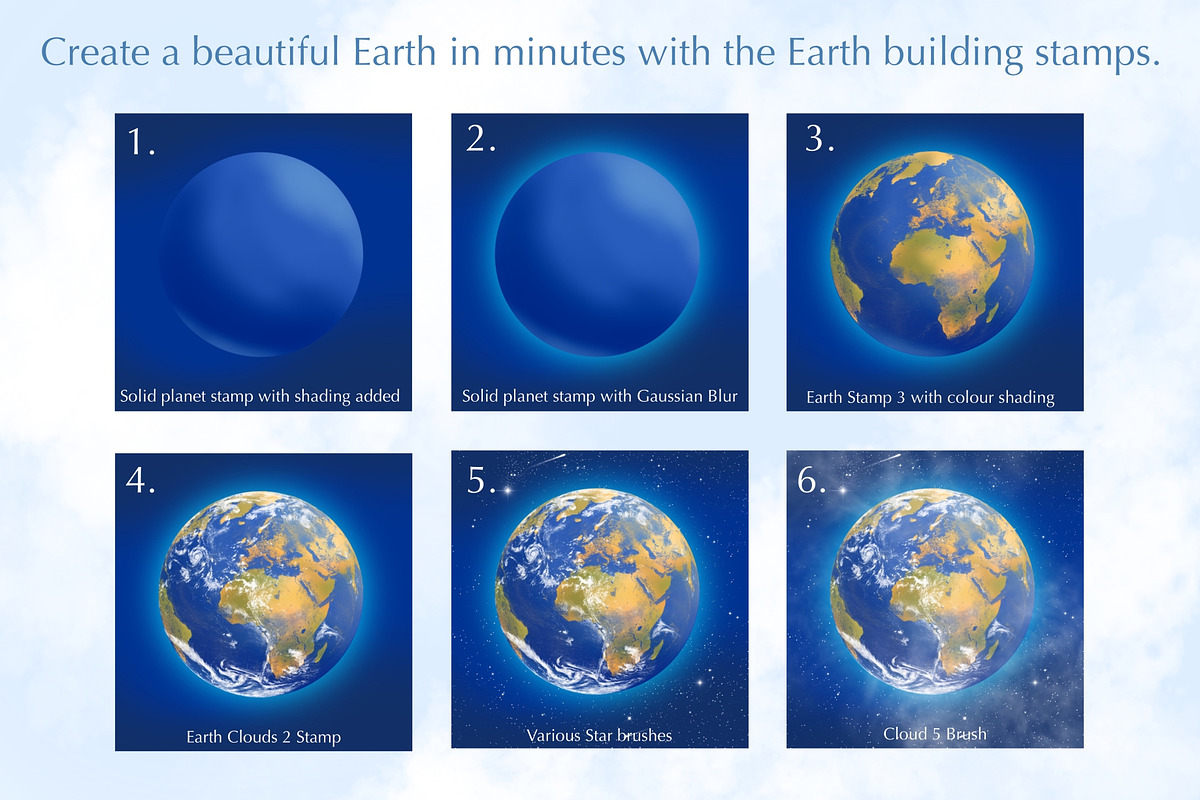 Create a beautiful Earth in minutes with the Earth building stamps.

1.

Solid planet stamp with shading added

2.

Solid planet stamp with Gaussian Blur

3.

Earth Stamp 3 with colour shading

4.

Earth Clouds 2 Stamp

5.

Various Star brushes

6.

Cloud 5 Brush